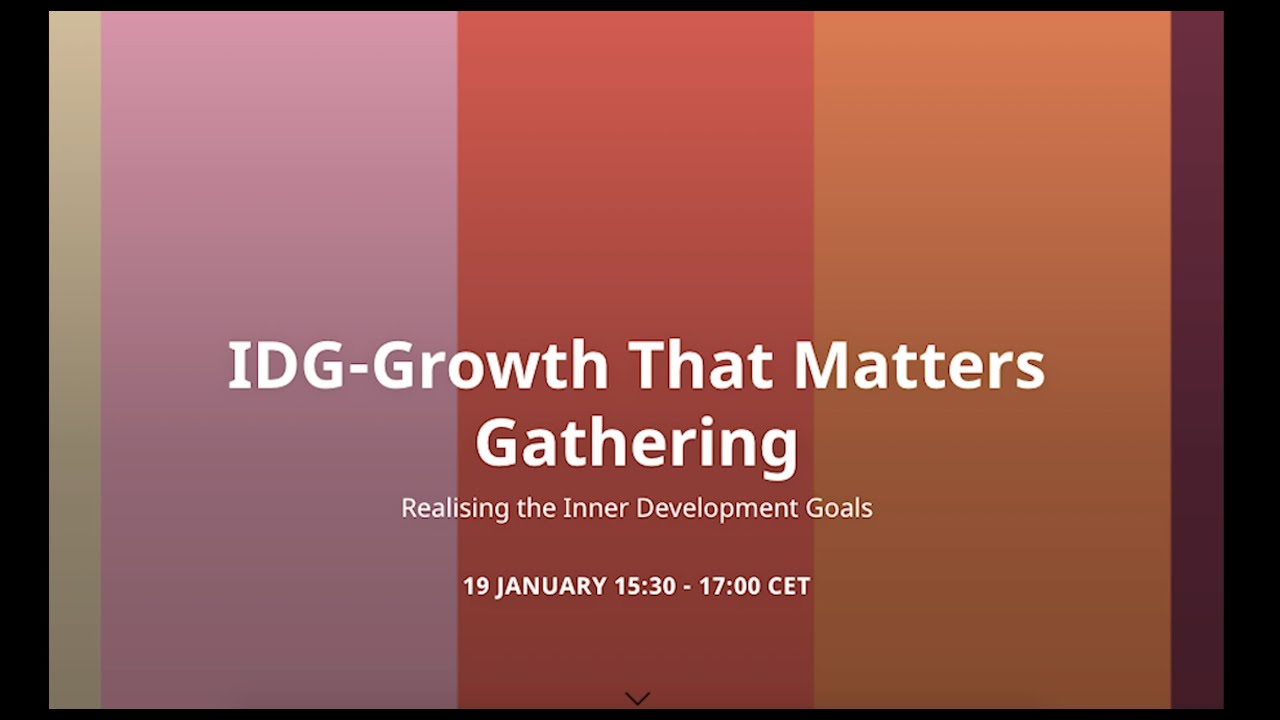 IDG-Growth That Matters Gathering

Realising the Inner Development Goals

19 JANUARY 15:30 - 17:00 CET